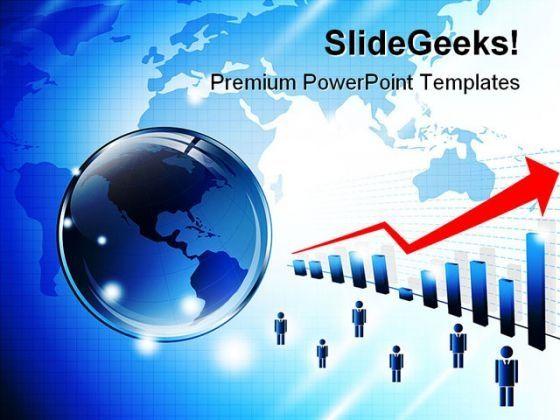 SlideGeeks!
Premium PowerPoint Templates